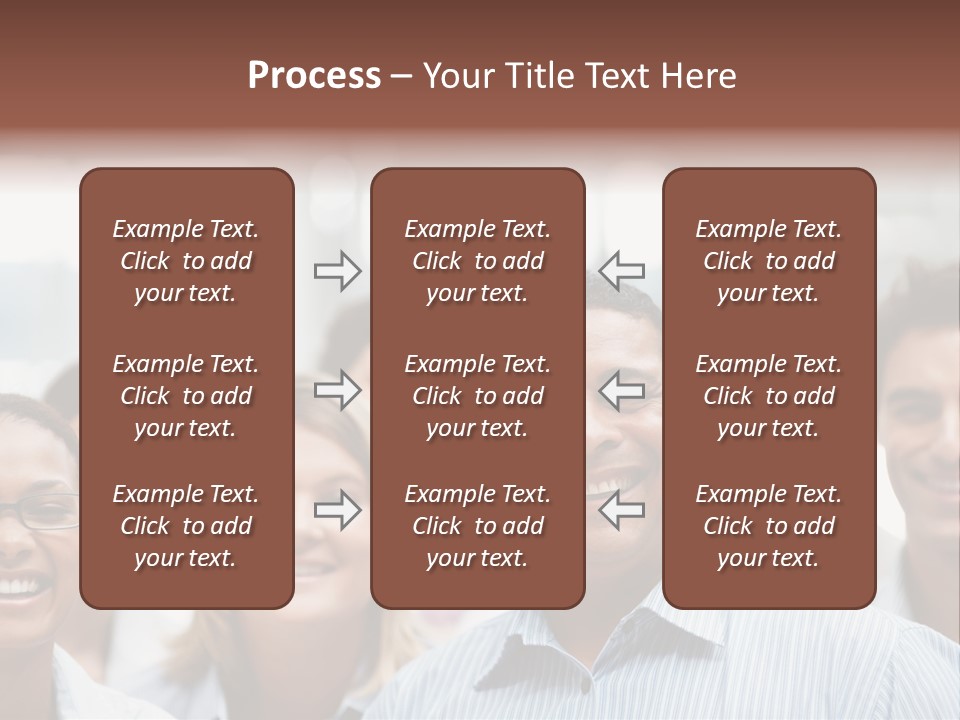 Process – Your Title Text Here

Example Text. Click to add your text.

Example Text. Click to add your text.

Example Text. Click to add your text.

Example Text. Click to add your text.

Example Text. Click to add your text.

Example Text. Click to add your text.

Example Text. Click to add your text.

Example Text. Click to add your text.

Example Text. Click to add your text.